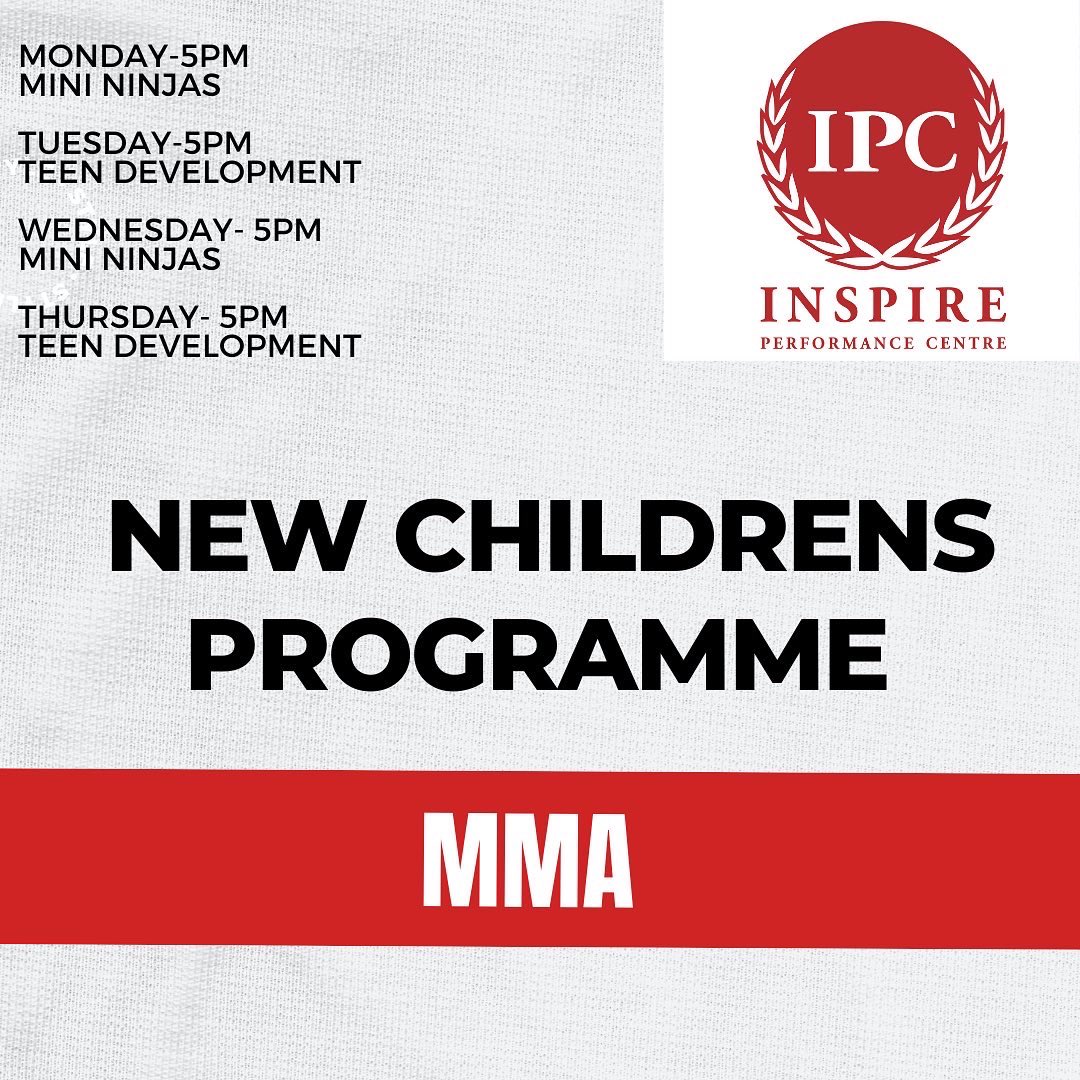 MONDAY-5PM
MINI NINJAS

TUESDAY-5PM
TEEN DEVELOPMENT

WEDNESDAY- 5PM
MINI NINJAS

THURSDAY- 5PM
TEEN DEVELOPMENT

IPC
INSPIRE
PERFORMANCE CENTRE

NEW CHILDRENS PROGRAMME

MMA